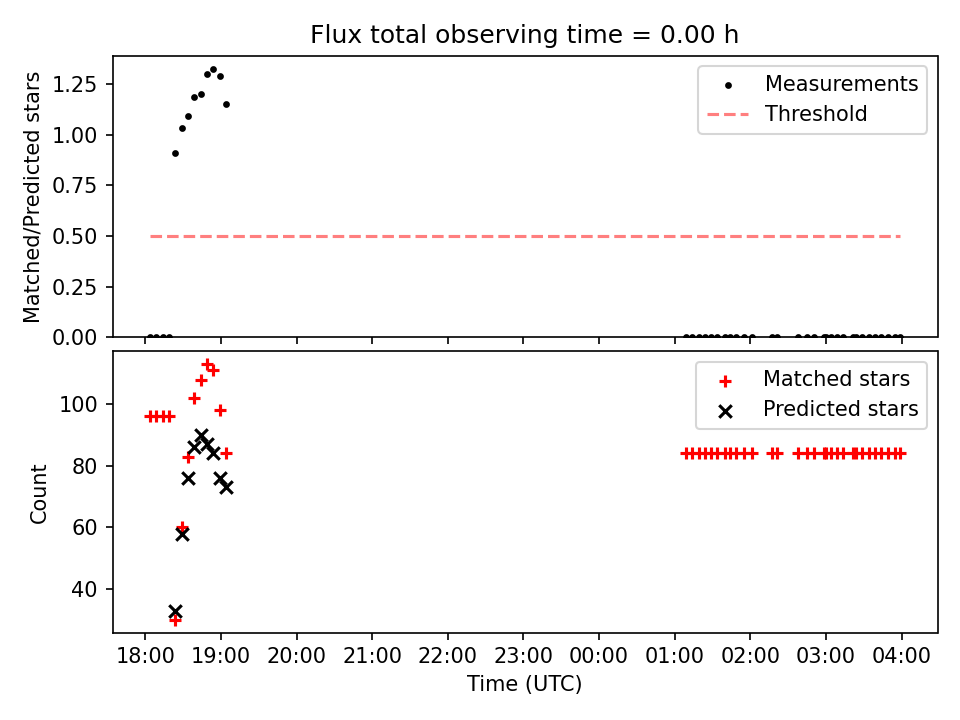 Flux total observing time = 0.00 h

Matched/Predicted stars

1.25
1.00
0.75
0.50
0.25
0.00

Measurements
Threshold

Count

100
80
60
40

Matched stars
Predicted stars

18:00 19:00 20:00 21:00 22:00 23:00 00:00 01:00 02:00 03:00 04:00

Time (UTC)